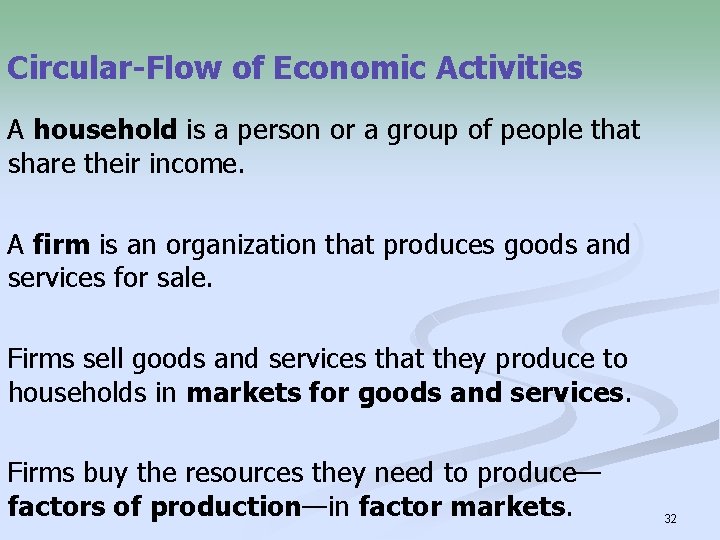 Circular-Flow of Economic Activities

A household is a person or a group of people that share their income.

A firm is an organization that produces goods and services for sale.

Firms sell goods and services that they produce to households in markets for goods and services.

Firms buy the resources they need to produce—factors of production—in factor markets.

32